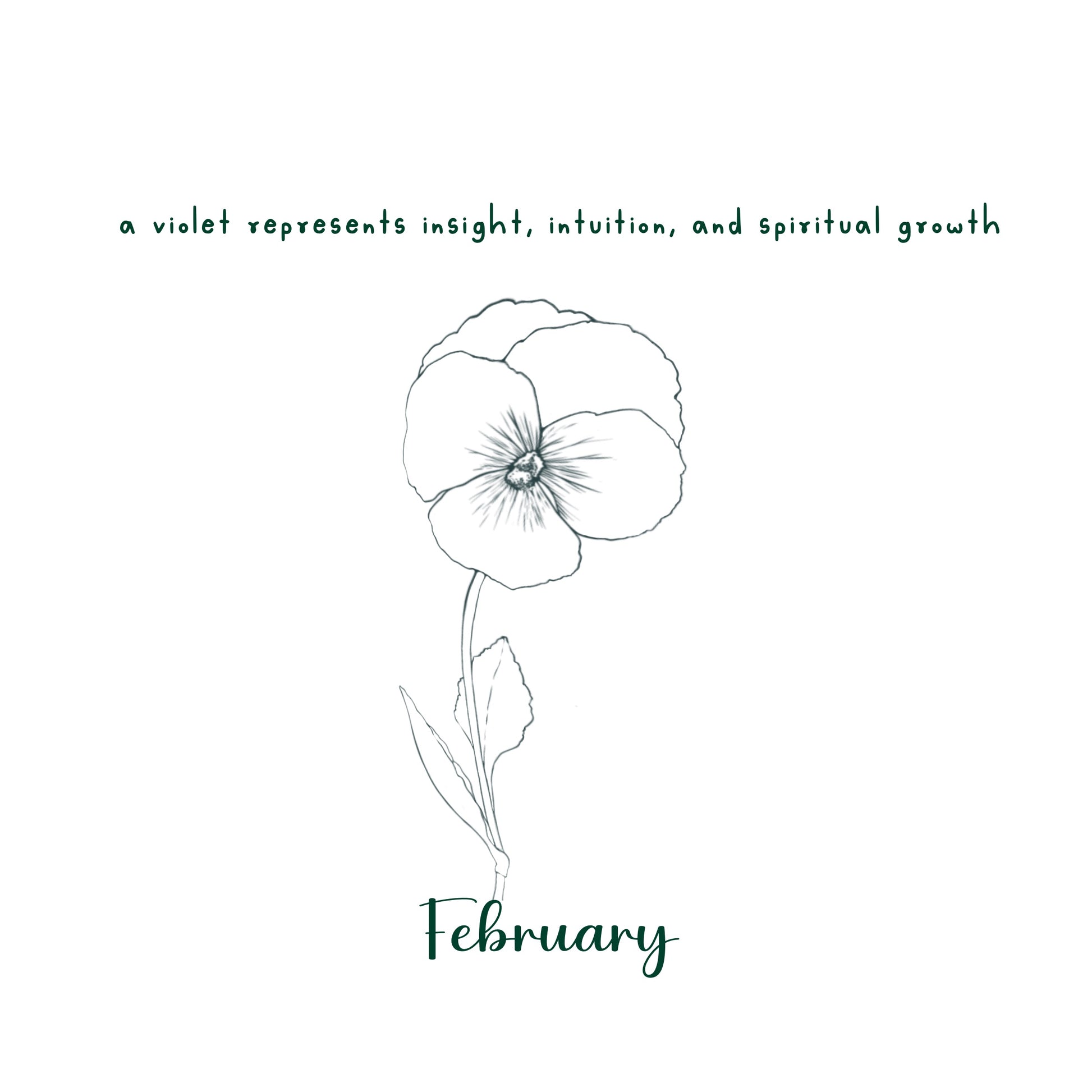 a violet represents insight, intuition, and spiritual growth

February